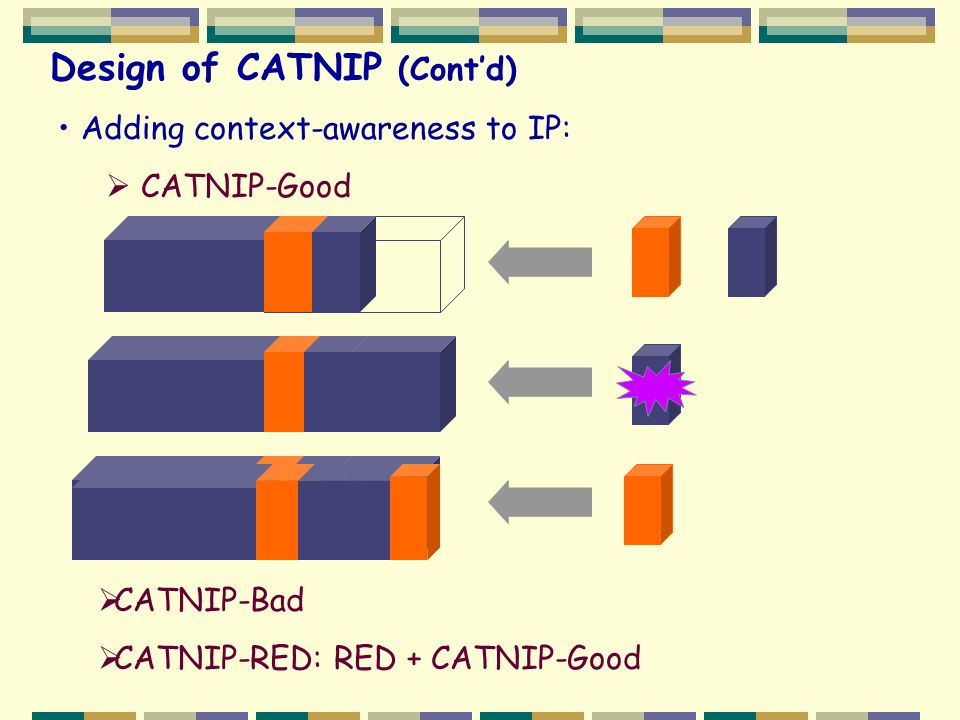 Design of CATNIP (Cont'd)

• Adding context-awareness to IP:

➢ CATNIP-Good

➢CATNIP-Bad

➢CATNIP-RED: RED + CATNIP-Good